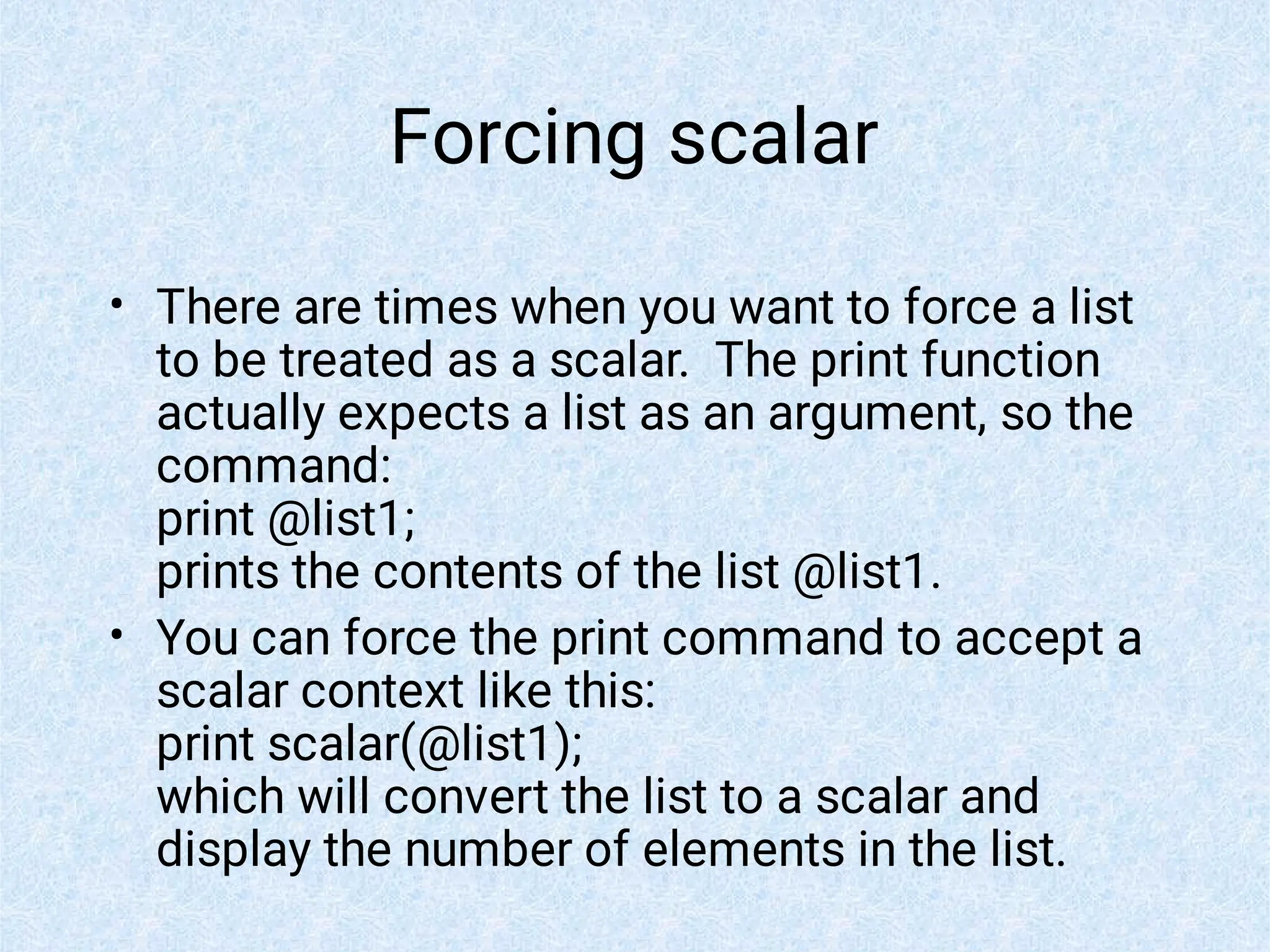 Forcing scalar

• There are times when you want to force a list to be treated as a scalar. The print function actually expects a list as an argument, so the command:
print @list1;
prints the contents of the list @list1.

• You can force the print command to accept a scalar context like this:
print scalar(@list1);
which will convert the list to a scalar and display the number of elements in the list.